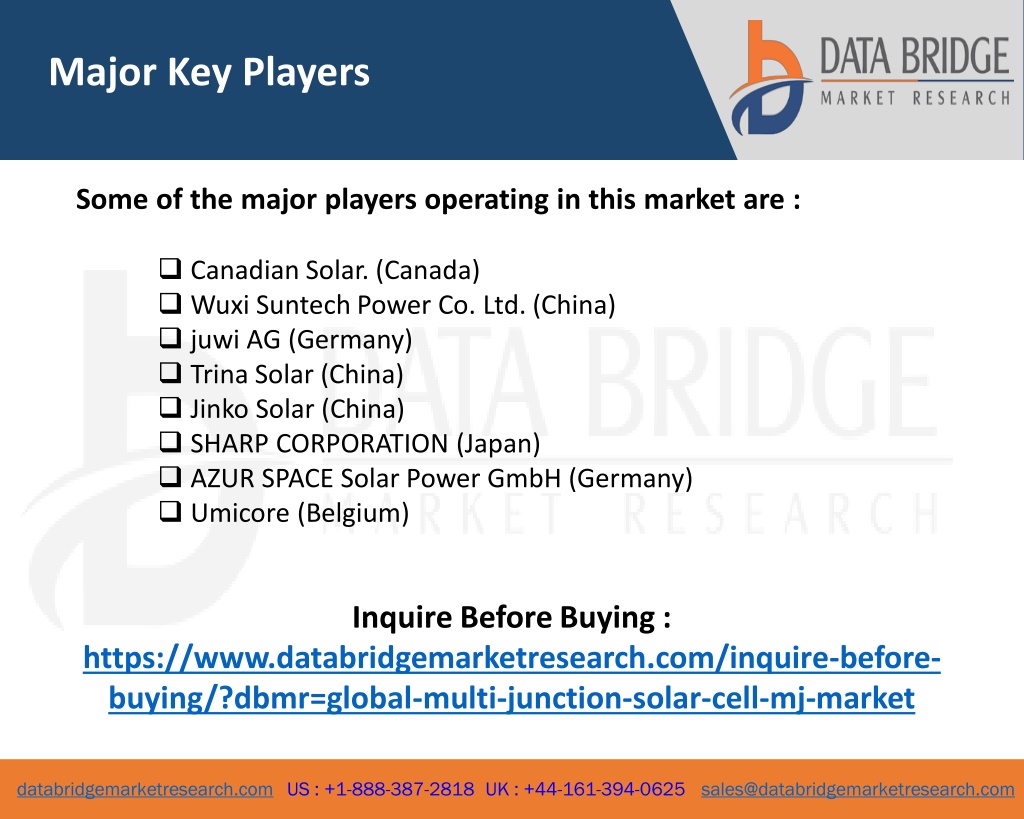 Major Key Players

DATA BRIDGE
MARKET RESEARCH

Some of the major players operating in this market are :

❑ Canadian Solar. (Canada)
❑ Wuxi Suntech Power Co. Ltd. (China)
❑ juwi AG (Germany)
❑ Trina Solar (China)
❑ Jinko Solar (China)
❑ SHARP CORPORATION (Japan)
❑ AZUR SPACE Solar Power GmbH (Germany)
❑ Umicore (Belgium)

DATA BRIDGE
MARKET RESEARCH

Inquire Before Buying :
https://www.databridgemarketresearch.com/inquire-before-buying/?dbmr=global-multi-junction-solar-cell-mj-market

databridgemarketresearch.com US : +1-888-387-2818 UK : +44-161-394-0625 sales@databridgemarketresearch.com